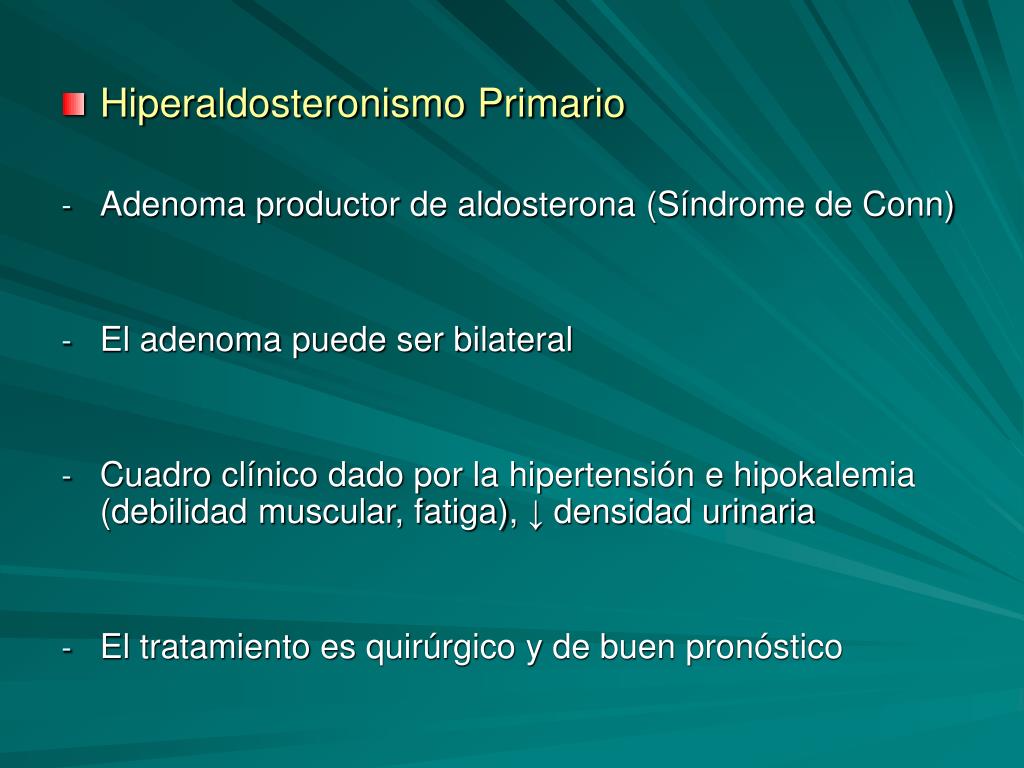 Hiperaldosteronismo Primario

- Adenoma productor de aldosterona (Síndrome de Conn)

- El adenoma puede ser bilateral

- Cuadro clínico dado por la hipertensión e hipokalemia (debilidad muscular, fatiga), ↓ densidad urinaria

- El tratamiento es quirúrgico y de buen pronóstico